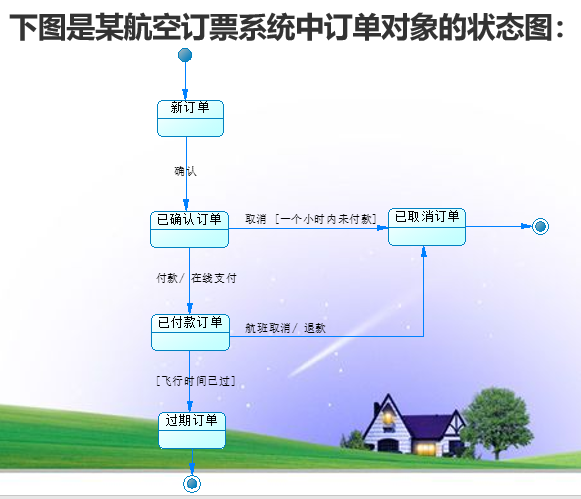 下图是某航空订票系统中订单对象的状态图：

新订单

确认

已确认订单

取消 [一个小时内未付款]

已取消订单

付款/ 在线支付

已付款订单

航班取消/ 退款

[飞行时间已过]

过期订单